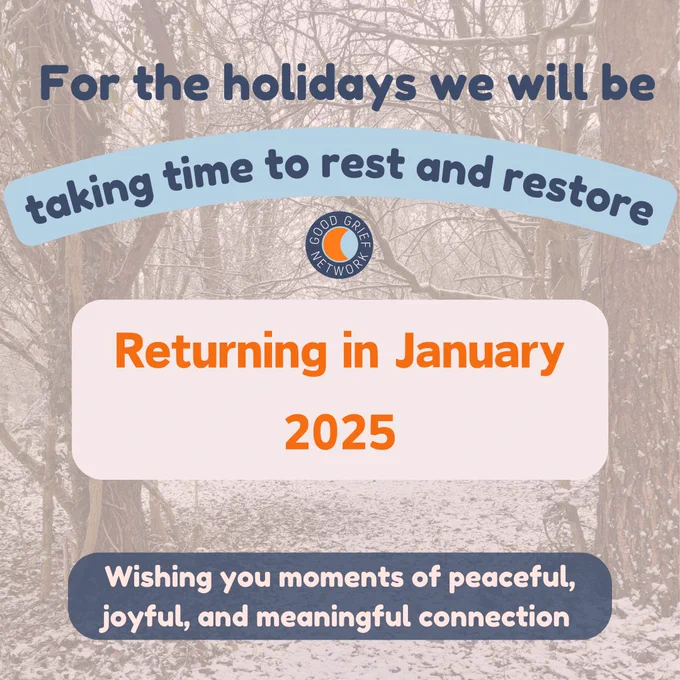 For the holidays we will be

taking time to rest and restore

GOOD GRIEF NETWORK

Returning in January 2025

Wishing you moments of peaceful, joyful, and meaningful connection